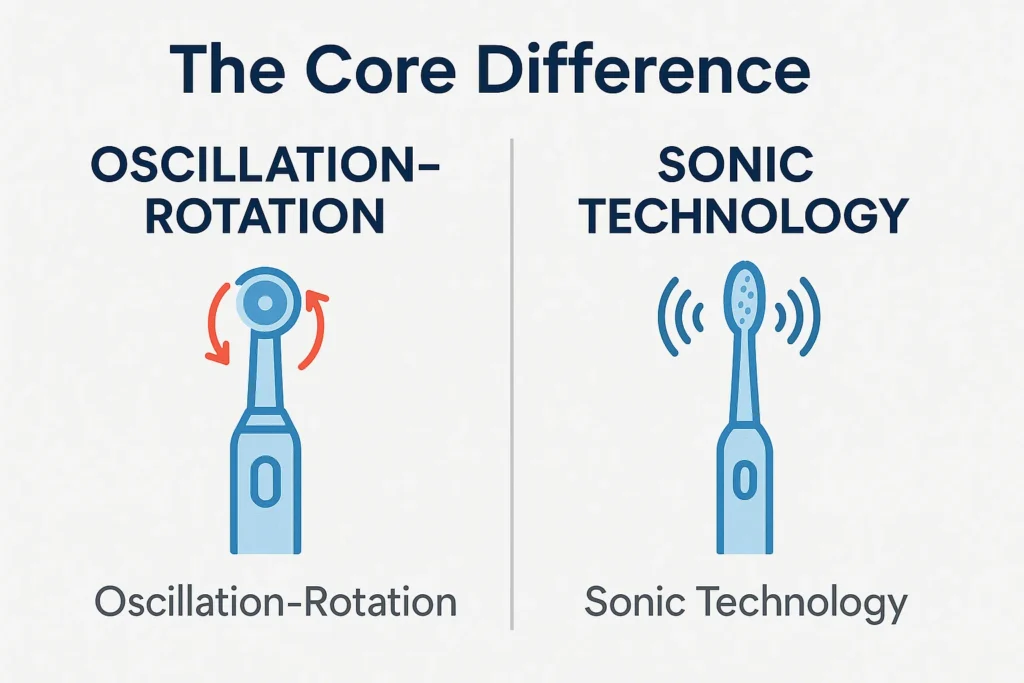 The Core Difference

OSCILLATION-ROTATION

Oscillation-Rotation

SONIC TECHNOLOGY

Sonic Technology